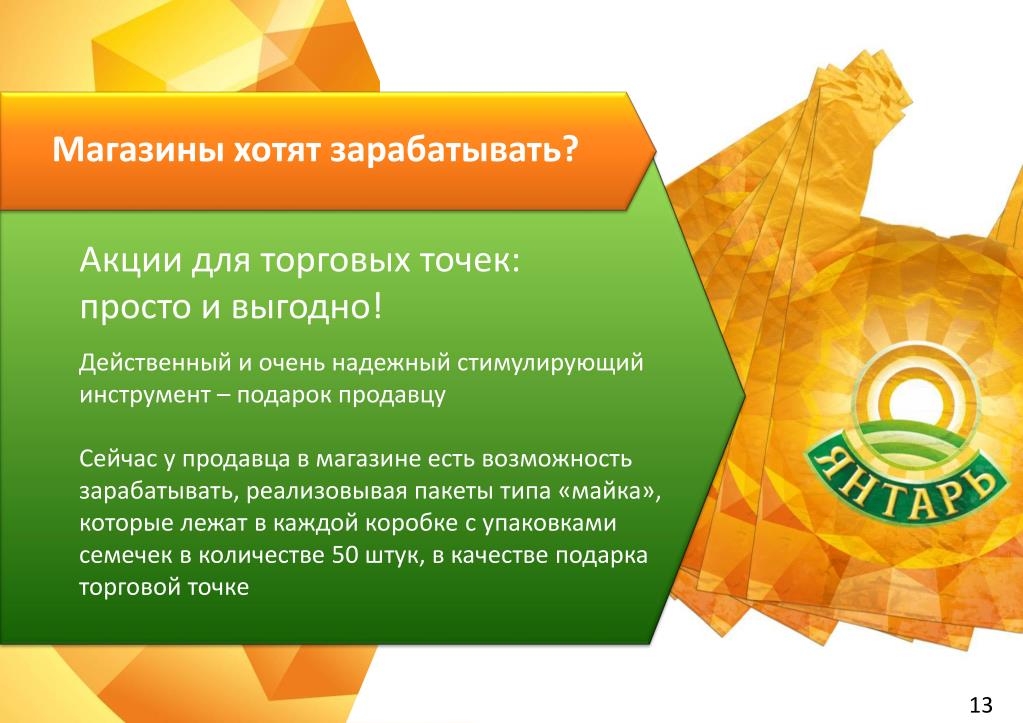 Магазины хотят зарабатывать?

Акции для торговых точек: просто и выгодно!

Действенный и очень надежный стимулирующий инструмент – подарок продавцу

Сейчас у продавца в магазине есть возможность зарабатывать, реализовывая пакеты типа «майка», которые лежат в каждой коробке с упаковками семечек в количестве 50 штук, в качестве подарка торговой точке

ЯНТАРЬ

13